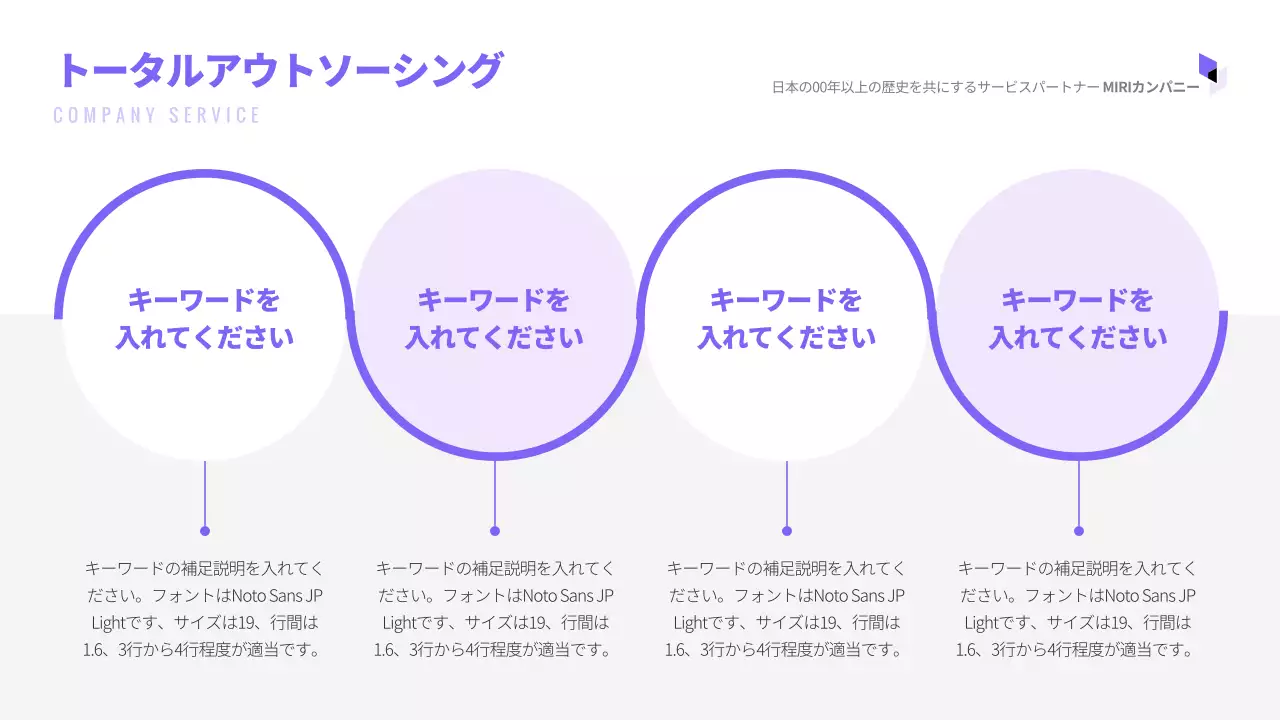 トータルアウトソーシング

COMPANY SERVICE

日本の00年以上の歴史を共にするサービスパートナー MIRIカンパニー

キーワードを入れてください

キーワードを入れてください

キーワードを入れてください

キーワードを入れてください

キーワードの補足説明を入れてください。フォントはNoto Sans JP Lightです、サイズは19、行間は1.6、3行から4行程度が適当です。

キーワードの補足説明を入れてください。フォントはNoto Sans JP Lightです、サイズは19、行間は1.6、3行から4行程度が適当です。

キーワードの補足説明を入れてください。フォントはNoto Sans JP Lightです、サイズは19、行間は1.6、3行から4行程度が適当です。

キーワードの補足説明を入れてください。フォントはNoto Sans JP Lightです、サイズは19、行間は1.6、3行から4行程度が適当です。